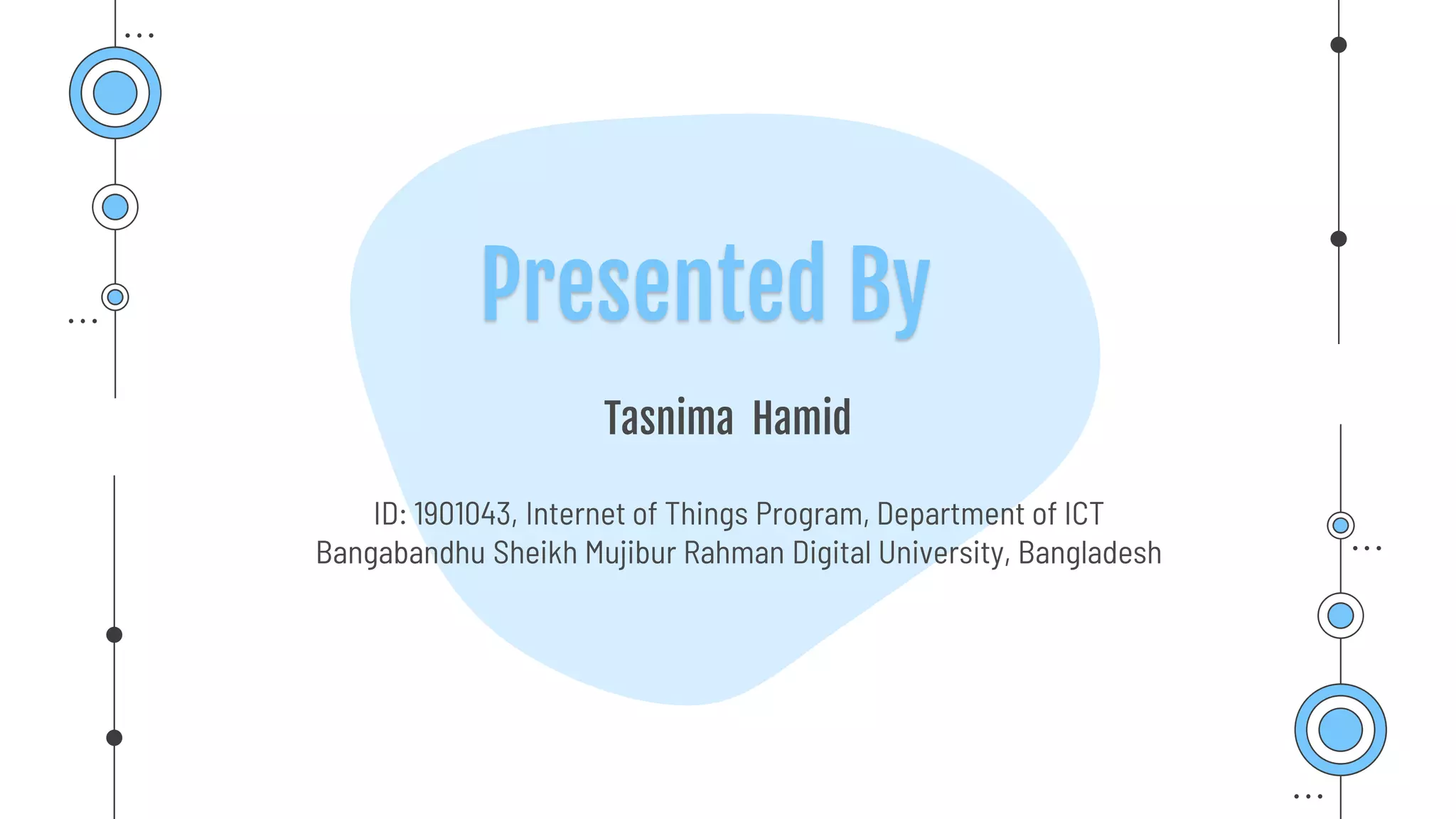 Presented By

Tasnima Hamid

ID: 1901043, Internet of Things Program, Department of ICT
Bangabandhu Sheikh Mujibur Rahman Digital University, Bangladesh